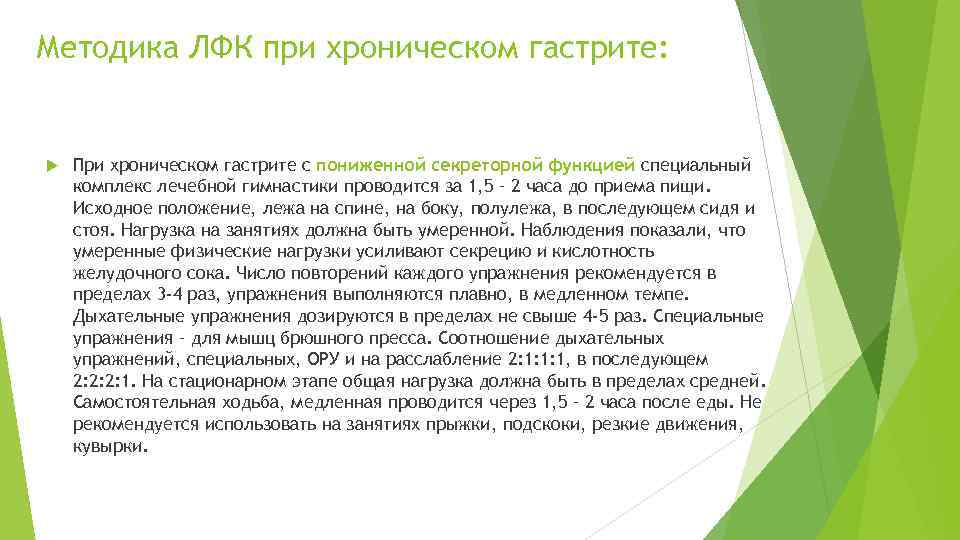 Методика ЛФК при хроническом гастрите:

При хроническом гастрите с пониженной секреторной функцией специальный комплекс лечебной гимнастики проводится за 1,5 - 2 часа до приема пищи. Исходное положение, лежа на спине, на боку, полулежа, в последующем сидя и стоя. Нагрузка на занятиях должна быть умеренной. Наблюдения показали, что умеренные физические нагрузки усиливают секрецию и кислотность желудочного сока. Число повторений каждого упражнения рекомендуется в пределах 3-4 раз, упражнения выполняются плавно, в медленном темпе. Дыхательные упражнения дозируются в пределах не свыше 4-5 раз. Специальные упражнения - для мышц брюшного пресса. Соотношение дыхательных упражнений, специальных, ОРУ и на расслабление 2:1:1:1, в последующем 2:2:2:1. На стационарном этапе общая нагрузка должна быть в пределах средней. Самостоятельная ходьба, медленная проводится через 1,5 - 2 часа после еды. Не рекомендуется использовать на занятиях прыжки, подскоки, резкие движения, кувырки.